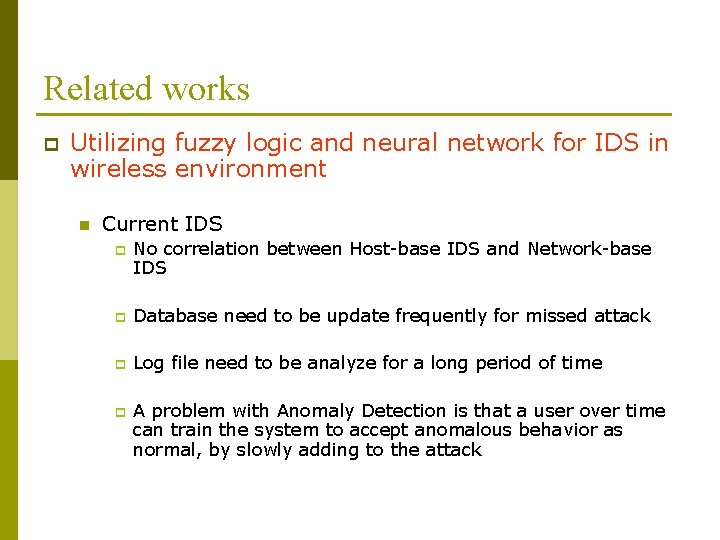 Related works

Utilizing fuzzy logic and neural network for IDS in wireless environment

Current IDS

No correlation between Host-base IDS and Network-base IDS

Database need to be update frequently for missed attack

Log file need to be analyze for a long period of time

A problem with Anomaly Detection is that a user over time can train the system to accept anomalous behavior as normal, by slowly adding to the attack